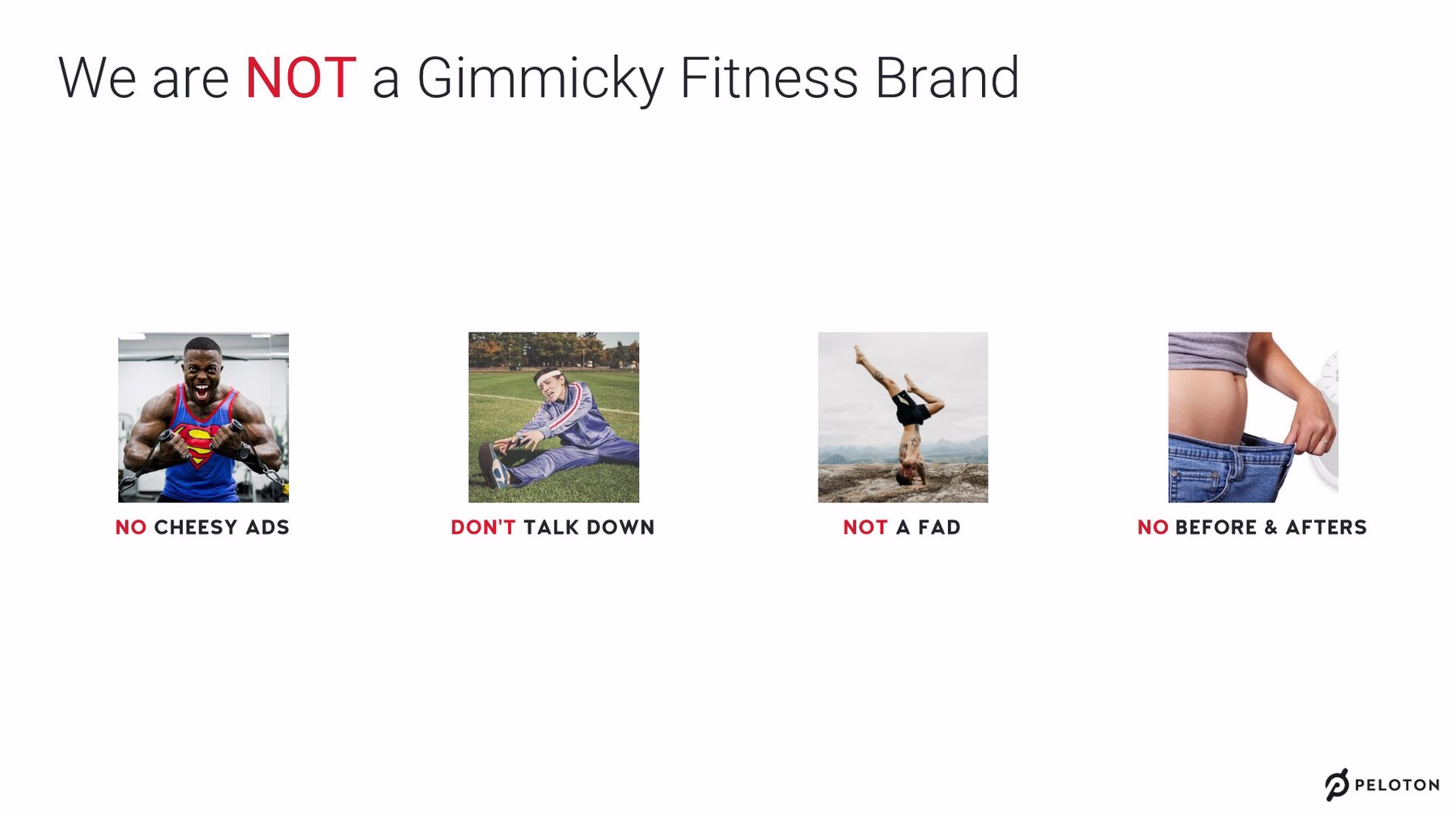 We are NOT a Gimmicky Fitness Brand

NO CHEESY ADS

DON'T TALK DOWN

NOT A FAD

NO BEFORE & AFTERS

PELOTON